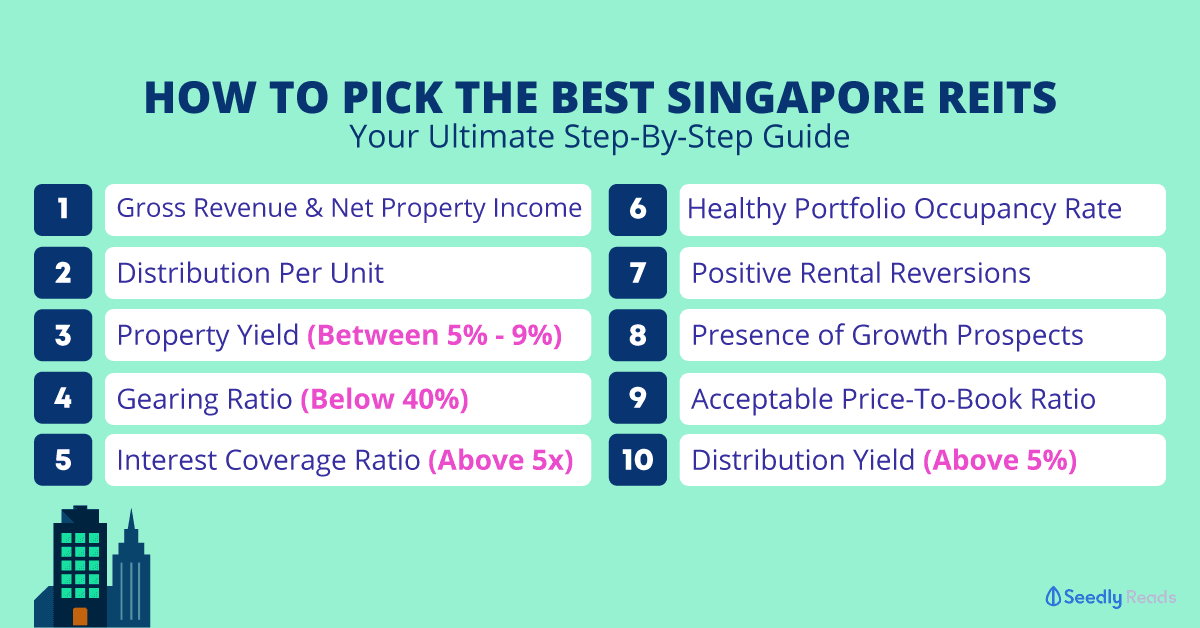 HOW TO PICK THE BEST SINGAPORE REITS
Your Ultimate Step-By-Step Guide

1 Gross Revenue & Net Property Income

2 Distribution Per Unit

3 Property Yield (Between 5% - 9%)

4 Gearing Ratio (Below 40%)

5 Interest Coverage Ratio (Above 5x)

6 Healthy Portfolio Occupancy Rate

7 Positive Rental Reversions

8 Presence of Growth Prospects

9 Acceptable Price-To-Book Ratio

10 Distribution Yield (Above 5%)

Seedly Reads